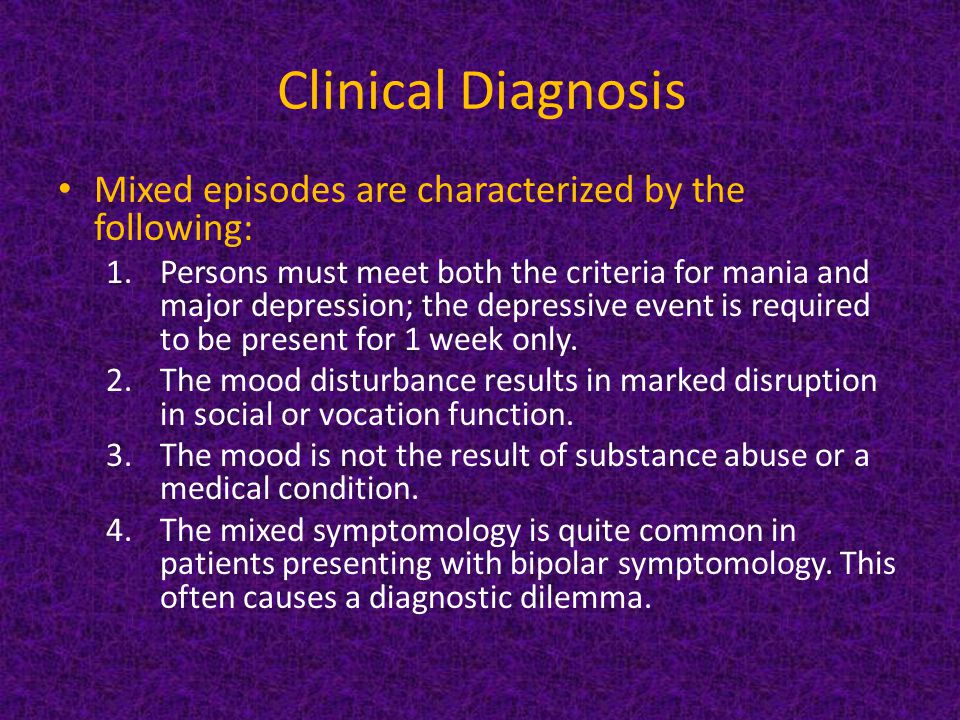 Clinical Diagnosis

• Mixed episodes are characterized by the following:

1. Persons must meet both the criteria for mania and major depression; the depressive event is required to be present for 1 week only.
2. The mood disturbance results in marked disruption in social or vocation function.
3. The mood is not the result of substance abuse or a medical condition.
4. The mixed symptomology is quite common in patients presenting with bipolar symptomology. This often causes a diagnostic dilemma.